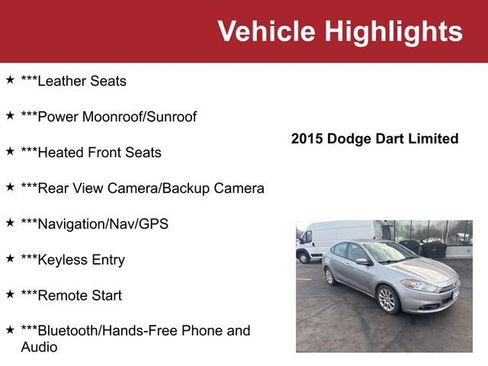 Vehicle Highlights

★ ***Leather Seats

★ ***Power Moonroof/Sunroof

★ ***Heated Front Seats

★ ***Rear View Camera/Backup Camera

★ ***Navigation/Nav/GPS

★ ***Keyless Entry

★ ***Remote Start

★ ***Bluetooth/Hands-Free Phone and Audio

2015 Dodge Dart Limited